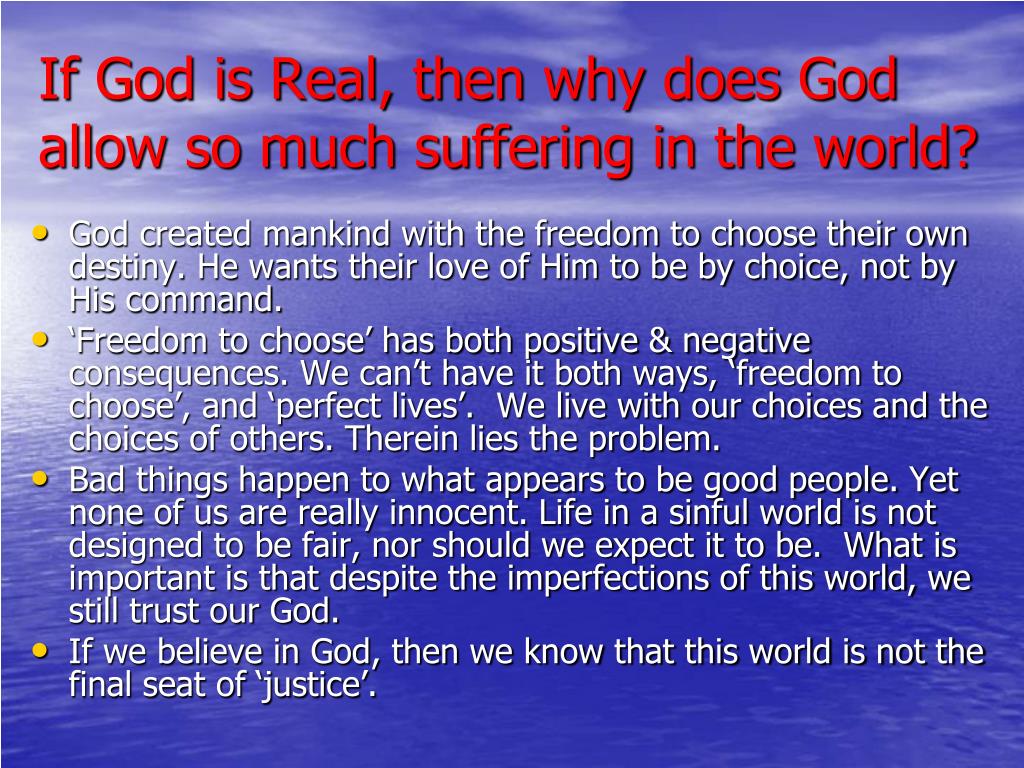 If God is Real, then why does God allow so much suffering in the world?

• God created mankind with the freedom to choose their own destiny. He wants their love of Him to be by choice, not by His command.
• ‘Freedom to choose’ has both positive & negative consequences. We can’t have it both ways, ‘freedom to choose’, and ‘perfect lives’. We live with our choices and the choices of others. Therein lies the problem.
• Bad things happen to what appears to be good people. Yet none of us are really innocent. Life in a sinful world is not designed to be fair, nor should we expect it to be. What is important is that despite the imperfections of this world, we still trust our God.
• If we believe in God, then we know that this world is not the final seat of ‘justice’.